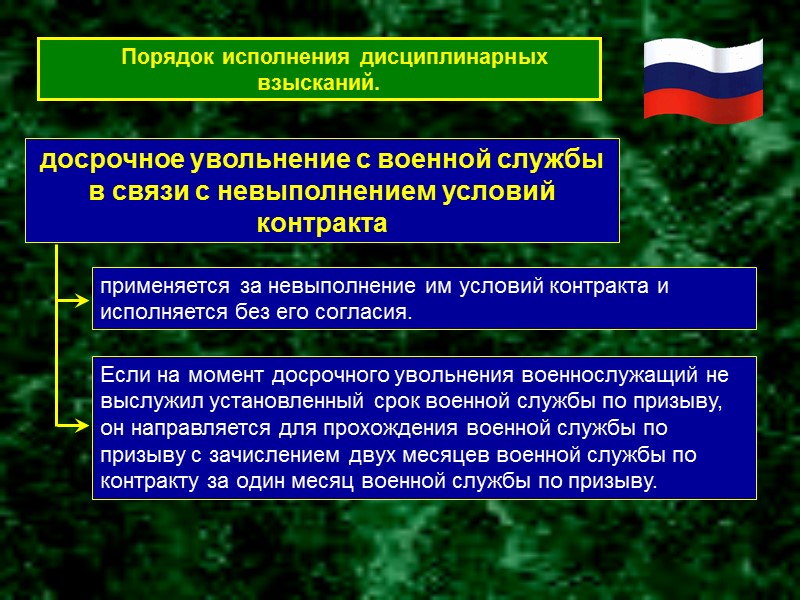 Порядок исполнения дисциплинарных взысканий.

досрочное увольнение с военной службы в связи с невыполнением условий контракта

применяется за невыполнение им условий контракта и исполняется без его согласия.

Если на момент досрочного увольнения военнослужащий не выслужил установленный срок военной службы по призыву, он направляется для прохождения военной службы по призыву с зачислением двух месяцев военной службы по контракту за один месяц военной службы по призыву.